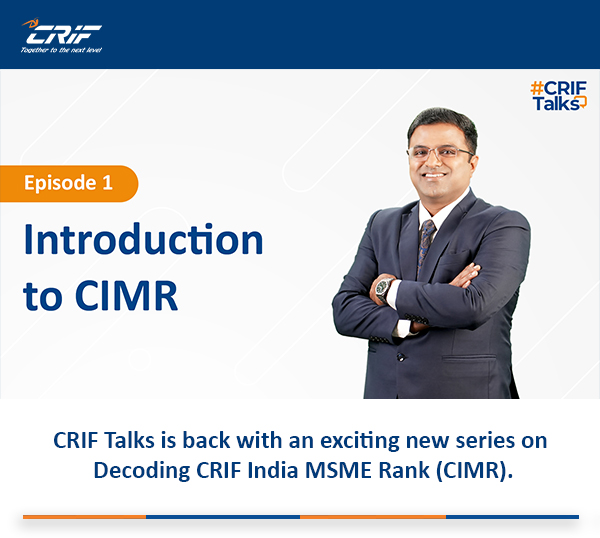 CRIF
Together to the next level

#CRIF Talks

Episode 1

Introduction to CIMR

CRIF Talks is back with an exciting new series on Decoding CRIF India MSME Rank (CIMR).